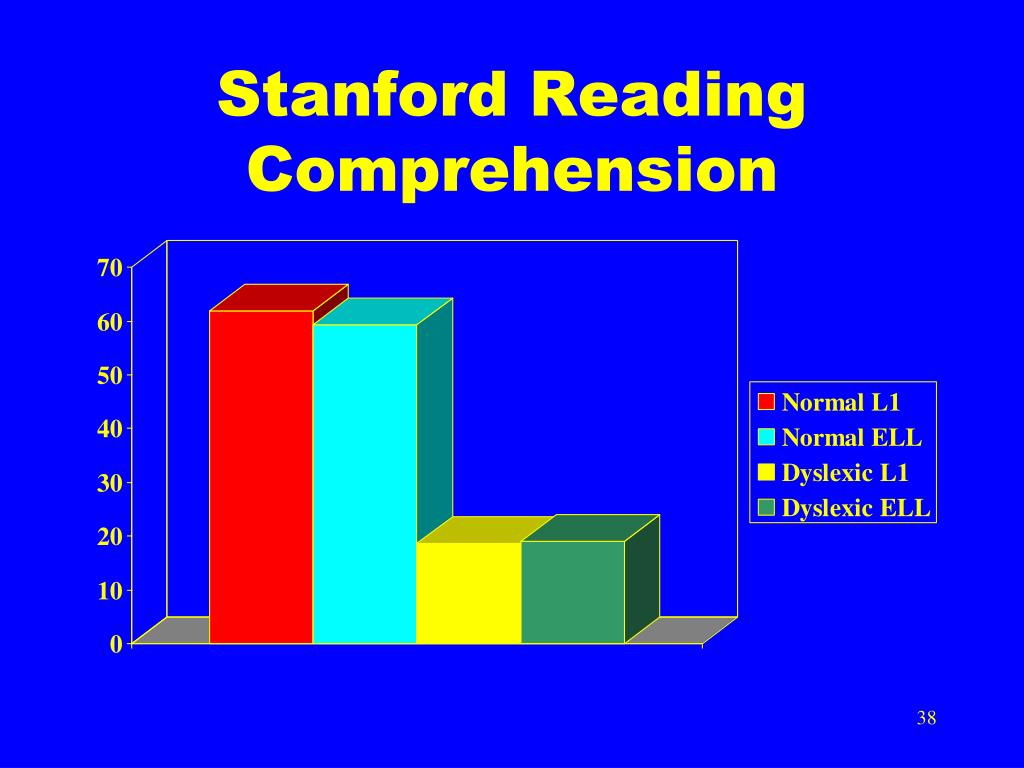 Stanford Reading Comprehension

70
60
50
40
30
20
10
0

Normal L1
Normal ELL
Dyslexic L1
Dyslexic ELL

38